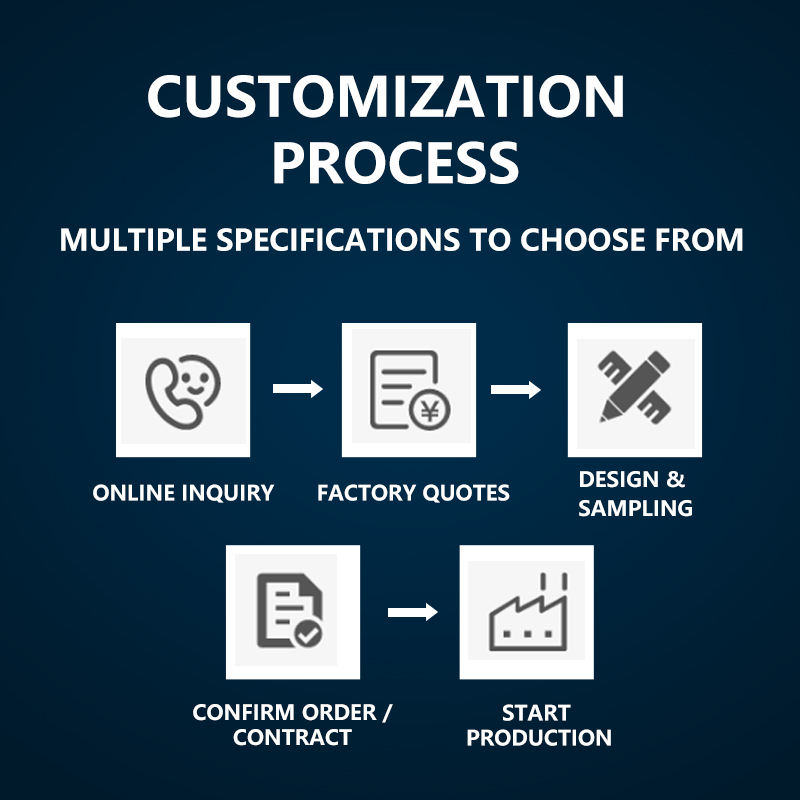 CUSTOMIZATION PROCESS

MULTIPLE SPECIFICATIONS TO CHOOSE FROM

¥

ONLINE INQUIRY

FACTORY QUOTES

DESIGN & SAMPLING

CONFIRM ORDER / CONTRACT

START PRODUCTION